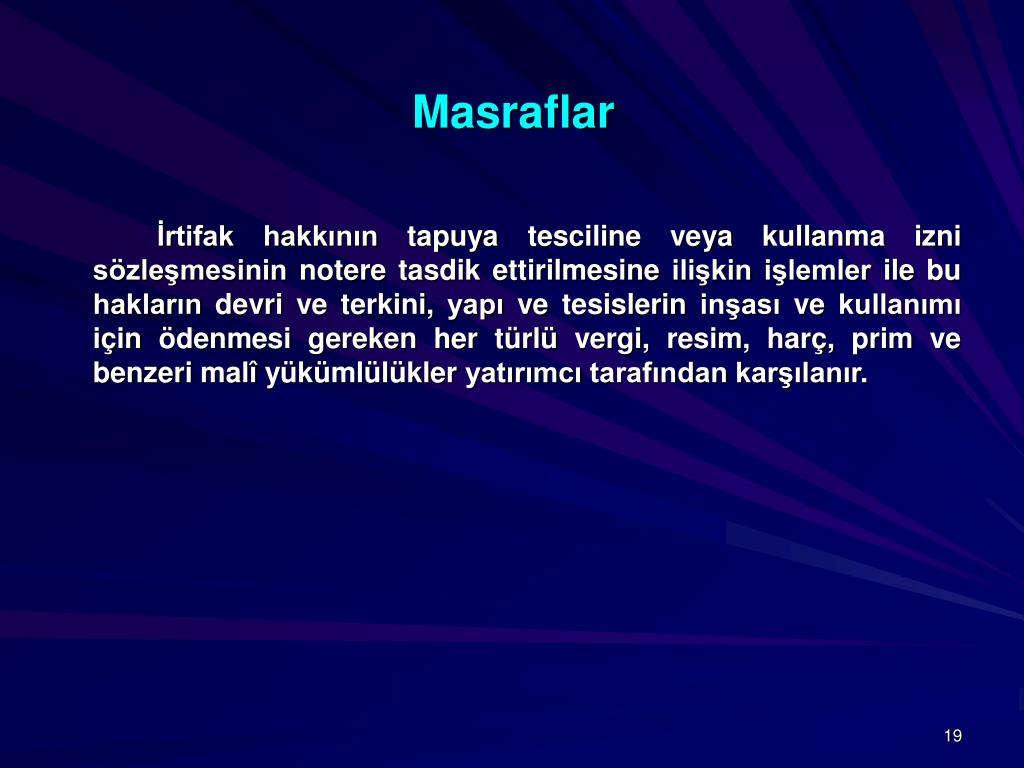 Masraflar

İrtifak hakkının tapuya tesciline veya kullanma izni sözleşmesinin notere tasdik ettirilmesine ilişkin işlemler ile bu hakların devri ve terkini, yapı ve tesislerin inşası ve kullanımı için ödenmesi gereken her türlü vergi, resim, harç, prim ve benzeri malî yükümlülükler yatırımcı tarafından karşılanır.

19